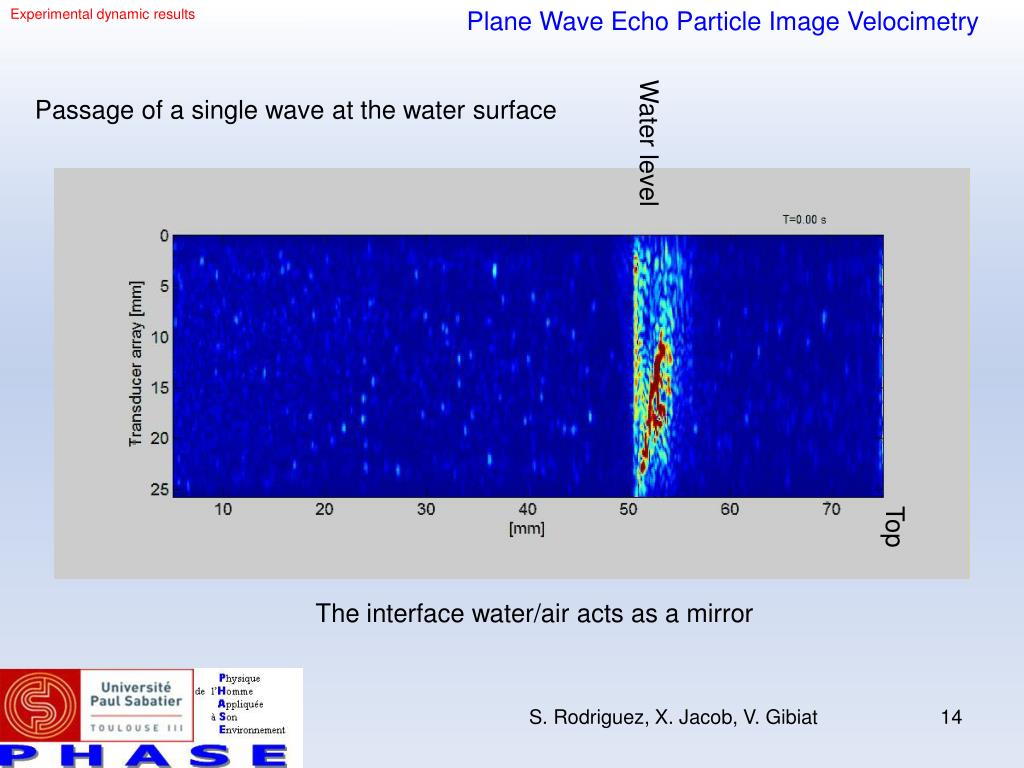 Experimental dynamic results

Plane Wave Echo Particle Image Velocimetry

Passage of a single wave at the water surface

Water level

T=0.00 s

Transducer array [mm]

0
5
10
15
20
25

10 20 30 40 50 60 70
[mm]

Top

The interface water/air acts as a mirror

Université Paul Sabatier
TOULOUSE III

Physique
de l'Homme
Appliquée
à Son
Environnement

PHASE

S. Rodriguez, X. Jacob, V. Gibiat

14